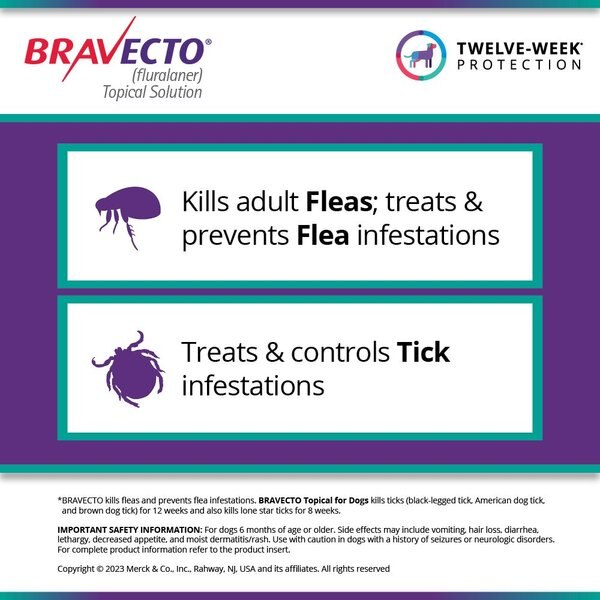 BRAVECTO®
(fluralaner)
Topical Solution

TWELVE-WEEK*
PROTECTION

Kills adult Fleas; treats & prevents Flea infestations

Treats & controls Tick infestations

*BRAVECTO kills fleas and prevents flea infestations. BRAVECTO Topical for Dogs kills ticks (black-legged tick, American dog tick, and brown dog tick) for 12 weeks and also kills lone star ticks for 8 weeks.

IMPORTANT SAFETY INFORMATION: For dogs 6 months of age or older. Side effects may include vomiting, hair loss, diarrhea, lethargy, decreased appetite, and moist dermatitis/rash. Use with caution in dogs with a history of seizures or neurologic disorders. For complete product information refer to the product insert.

Copyright © 2023 Merck & Co., Inc., Rahway, NJ, USA and its affiliates. All rights reserved